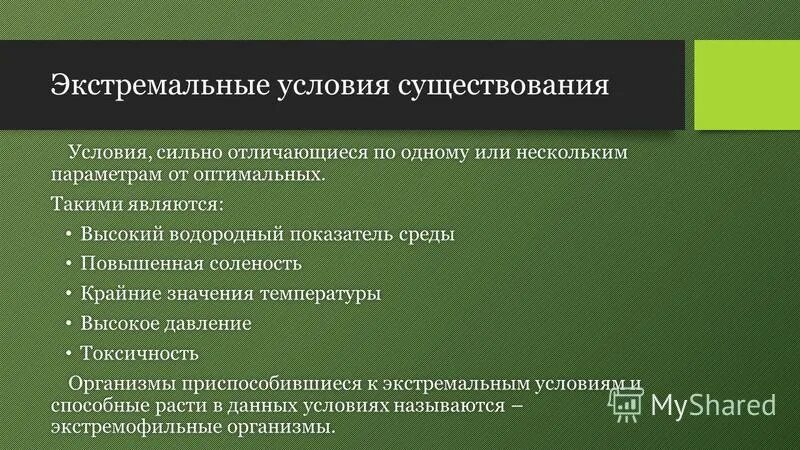 Экстремальные условия существования

Условия, сильно отличающиеся по одному или нескольким параметрам от оптимальных.

Такими являются:

• Высокий водородный показатель среды
• Повышенная соленость
• Крайние значения температуры
• Высокое давление
• Токсичность

Организмы приспособившиеся к экстремальным условиям и способные расти в данных условиях называются – экстремофильные организмы.

MyShared